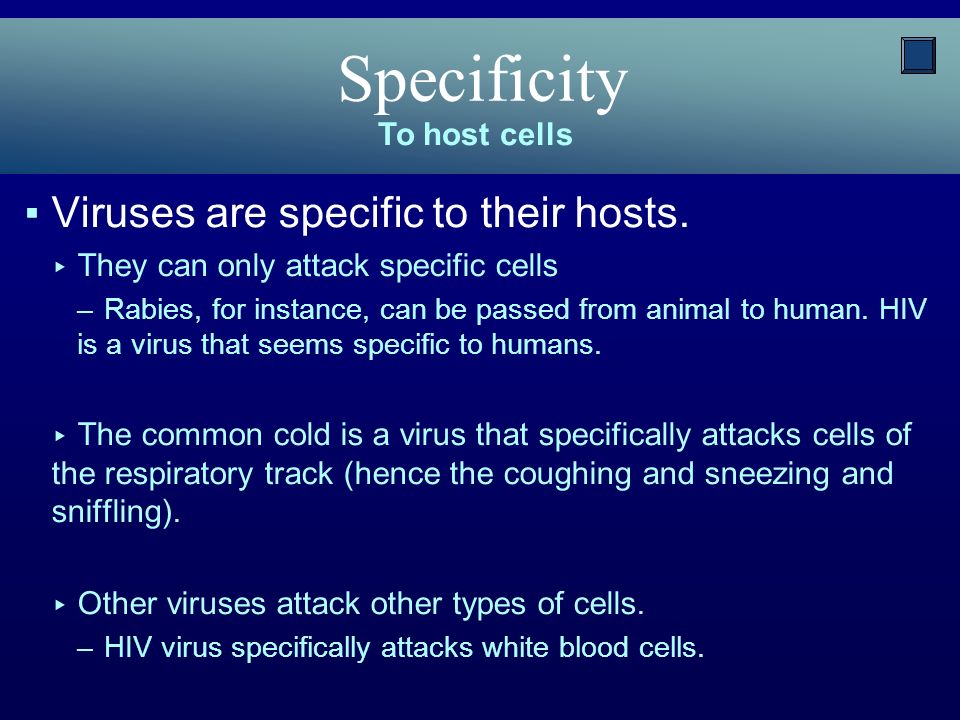 Specificity
To host cells

▪ Viruses are specific to their hosts.
‣ They can only attack specific cells
– Rabies, for instance, can be passed from animal to human. HIV is a virus that seems specific to humans.

‣ The common cold is a virus that specifically attacks cells of the respiratory track (hence the coughing and sneezing and sniffling).

‣ Other viruses attack other types of cells.
– HIV virus specifically attacks white blood cells.